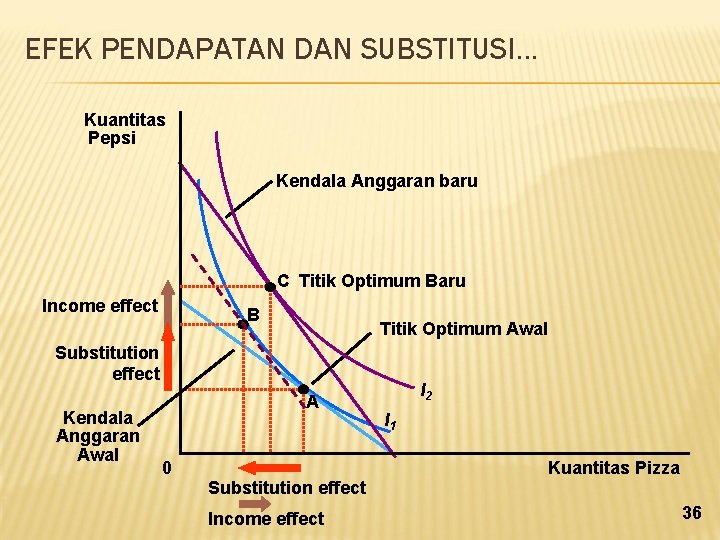 EFEK PENDAPATAN DAN SUBSTITUSI…

Kuantitas Pepsi

Kendala Anggaran baru

C Titik Optimum Baru

Income effect

B

Titik Optimum Awal

Substitution effect

$I_2$

A

$I_1$

Kendala Anggaran Awal

0

Kuantitas Pizza

Substitution effect

Income effect

36